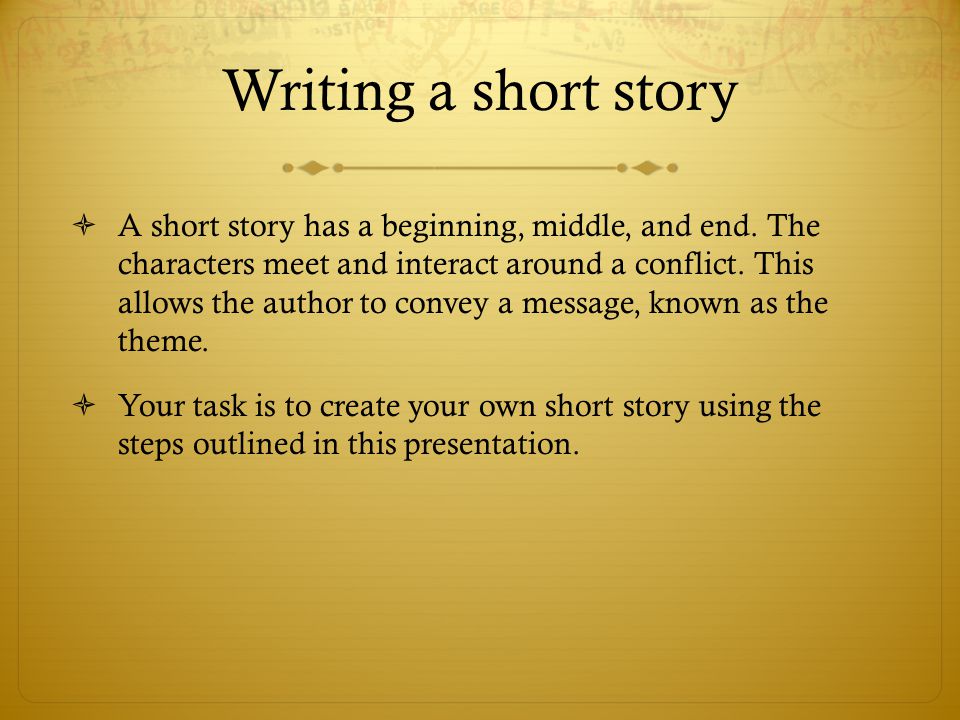 Writing a short story

A short story has a beginning, middle, and end. The characters meet and interact around a conflict. This allows the author to convey a message, known as the theme.

Your task is to create your own short story using the steps outlined in this presentation.